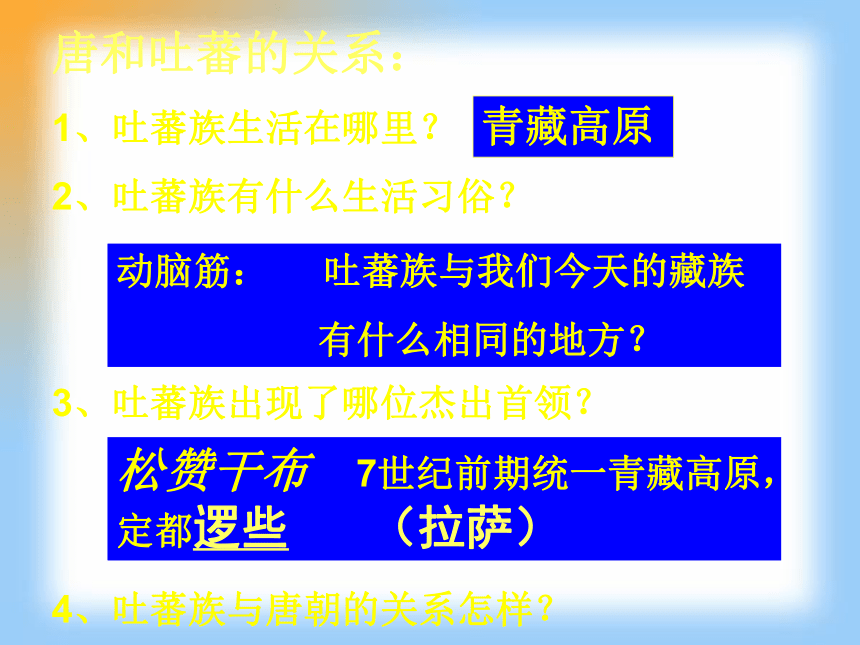 唐和吐蕃的关系：

1、吐蕃族生活在哪里？ 青藏高原

2、吐蕃族有什么生活习俗？

动脑筋： 吐蕃族与我们今天的藏族有什么相同的地方？

3、吐蕃族出现了哪位杰出首领？

松赞干布 7世纪前期统一青藏高原，定都逻些 （拉萨）

4、吐蕃族与唐朝的关系怎样？